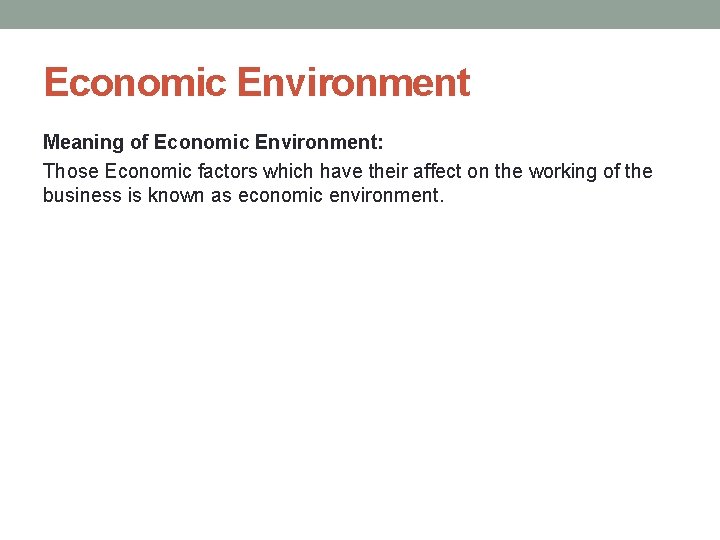 Economic Environment

Meaning of Economic Environment:

Those Economic factors which have their affect on the working of the business is known as economic environment.